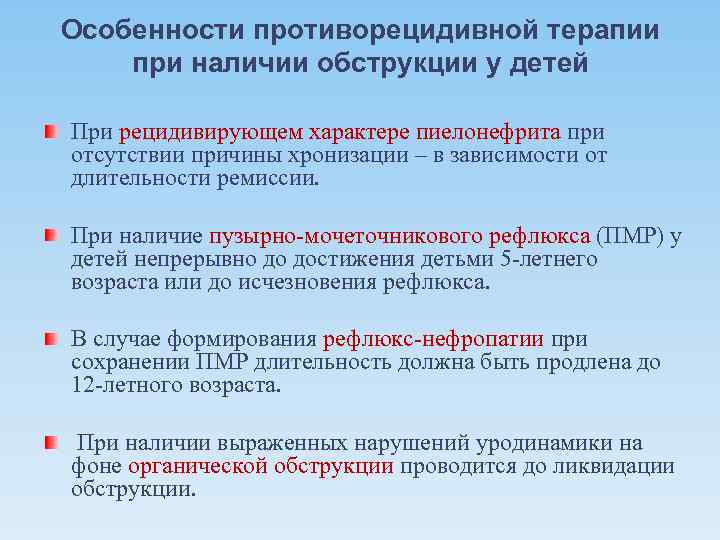 Особенности противорецидивной терапии при наличии обструкции у детей

При рецидивирующем характере пиелонефрита при отсутствии причины хронизации – в зависимости от длительности ремиссии.

При наличие пузырно-мочеточникового рефлюкса (ПМР) у детей непрерывно до достижения детьми 5-летнего возраста или до исчезновения рефлюкса.

В случае формирования рефлюкс-нефропатии при сохранении ПМР длительность должна быть продлена до 12-летного возраста.

При наличии выраженных нарушений уродинамики на фоне органической обструкции проводится до ликвидации обструкции.